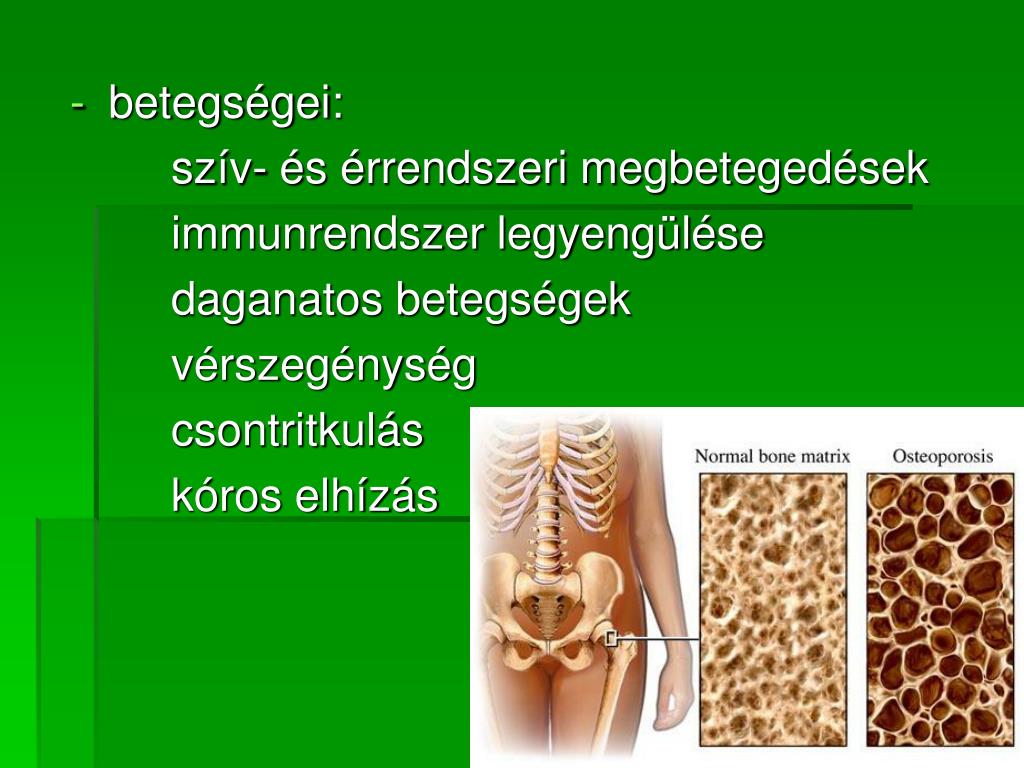 - betegségei:

szív- és érrendszeri megbetegedések

immunrendszer legyengülése

daganatos betegségek

vérszegénység

csontritkulás

kóros elhízás

Normal bone matrix

Osteoporosis